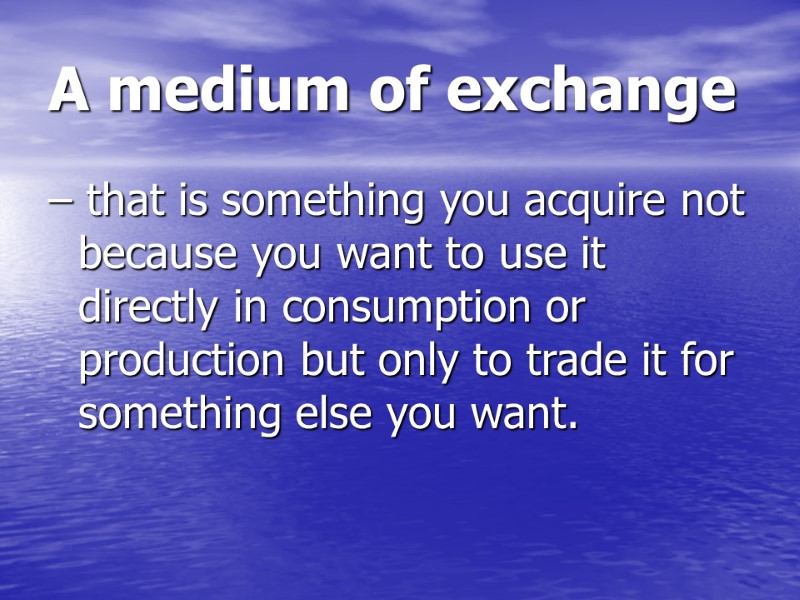 A medium of exchange

– that is something you acquire not because you want to use it directly in consumption or production but only to trade it for something else you want.